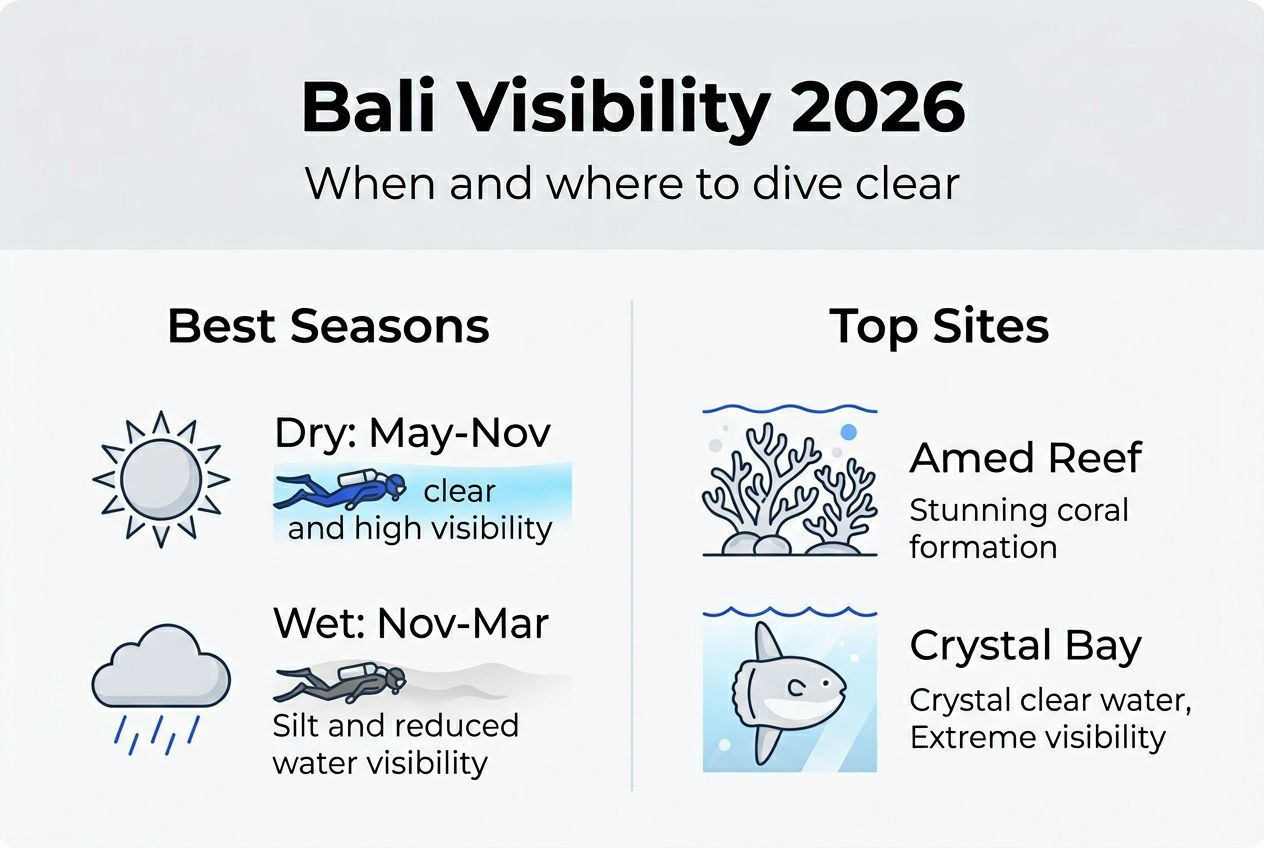 Bali Visibility 2026

When and where to dive clear

Best Seasons

Dry: May-Nov

clear and high visibility

Wet: Nov-Mar

Silt and reduced water visibility

Top Sites

Amed Reef

Stunning coral formation

Crystal Bay

Crystal clear water, Extreme visibility